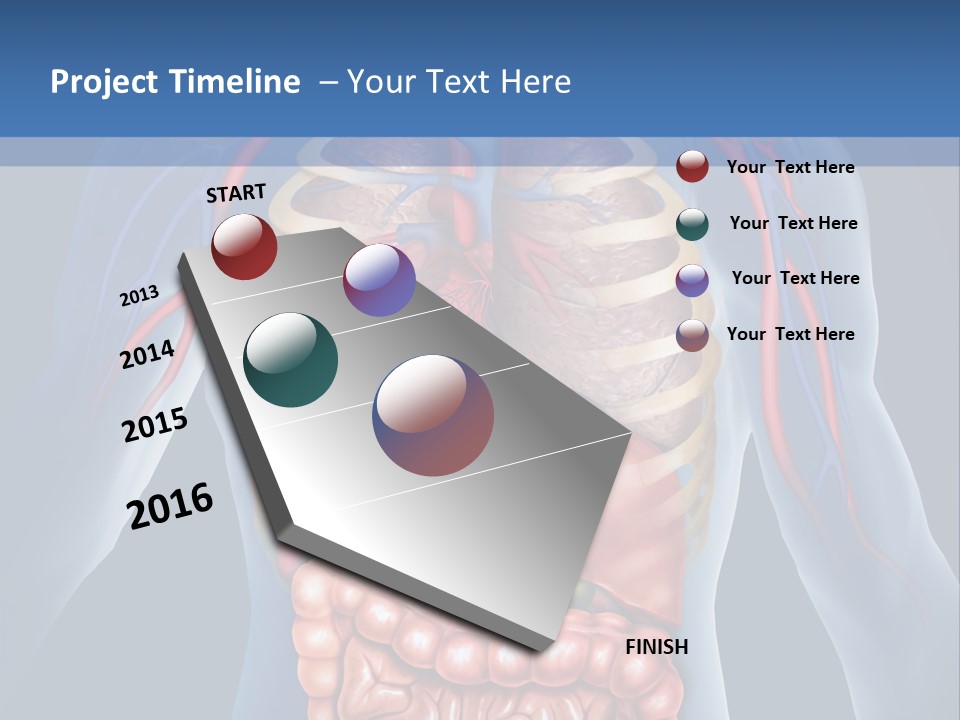 Project Timeline – Your Text Here

START

2013

2014

2015

2016

FINISH

Your Text Here

Your Text Here

Your Text Here

Your Text Here